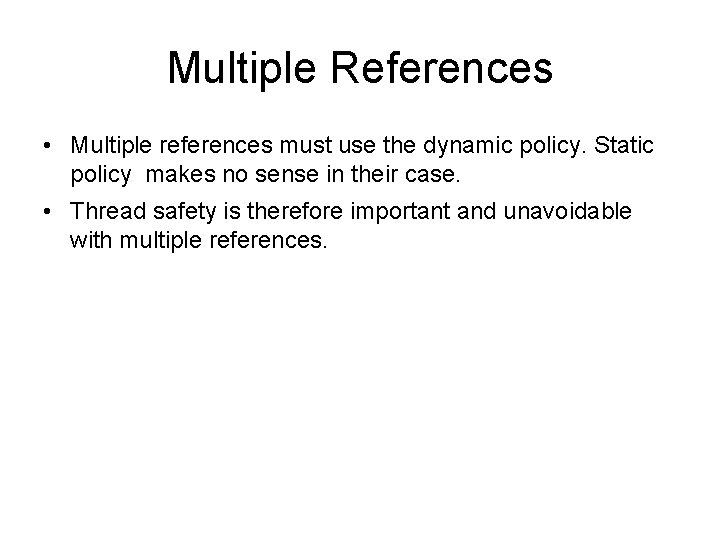 Multiple References

• Multiple references must use the dynamic policy. Static policy makes no sense in their case.

• Thread safety is therefore important and unavoidable with multiple references.